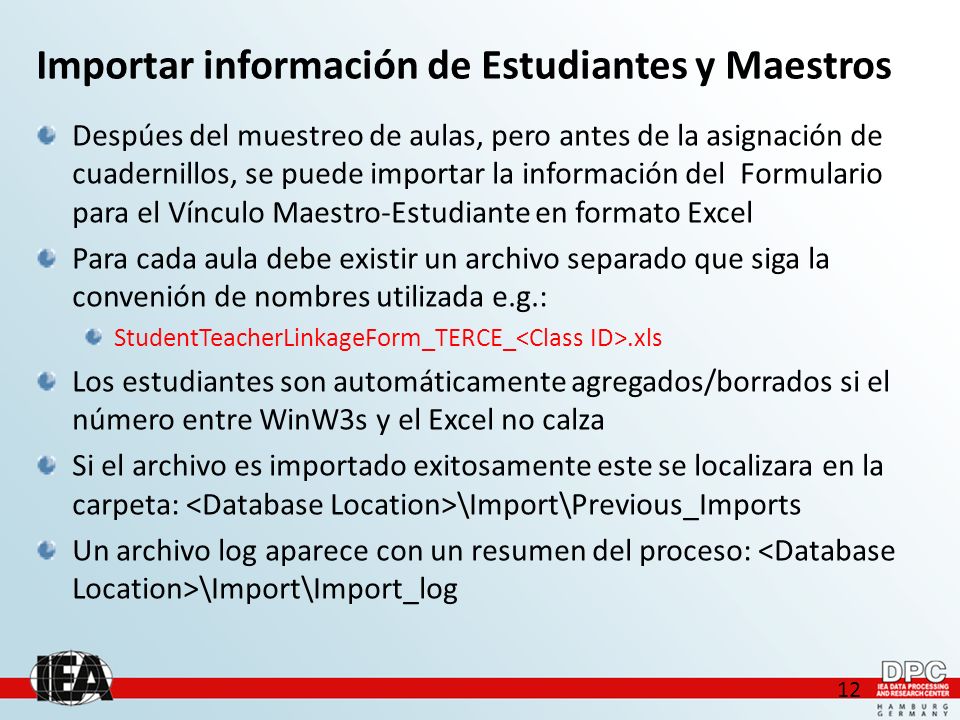 Importar información de Estudiantes y Maestros

Despúes del muestreo de aulas, pero antes de la asignación de cuadernillos, se puede importar la información del Formulario para el Vínculo Maestro-Estudiante en formato Excel

Para cada aula debe existir un archivo separado que siga la convenión de nombres utilizada e.g.:

StudentTeacherLinkageForm_TERCE_<Class ID>.xls

Los estudiantes son automáticamente agregados/borrados si el número entre WinW3s y el Excel no calza

Si el archivo es importado exitosamente este se localizara en la carpeta: <Database Location>\Import\Previous_Imports

Un archivo log aparece con un resumen del proceso: <Database Location>\Import\Import_log

IEA

12

DPC
IEA DATA PROCESSING AND RESEARCH CENTER
HAMBURG GERMANY